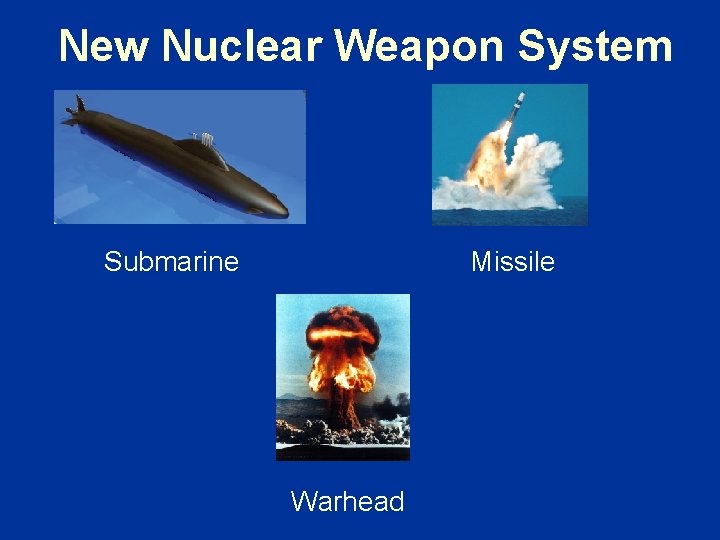 New Nuclear Weapon System

Submarine

Missile

Warhead